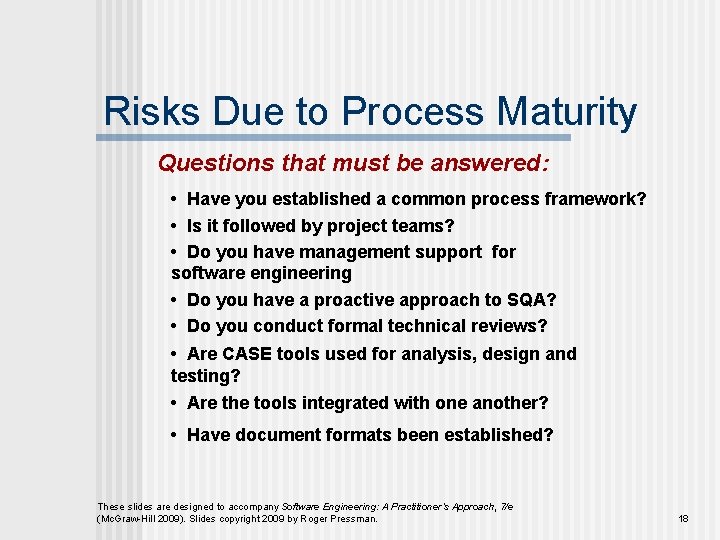 Risks Due to Process Maturity

Questions that must be answered:

• Have you established a common process framework?
• Is it followed by project teams?
• Do you have management support for software engineering
• Do you have a proactive approach to SQA?
• Do you conduct formal technical reviews?
• Are CASE tools used for analysis, design and testing?
• Are the tools integrated with one another?
• Have document formats been established?

These slides are designed to accompany Software Engineering: A Practitioner's Approach, 7/e (McGraw-Hill 2009). Slides copyright 2009 by Roger Pressman.

18